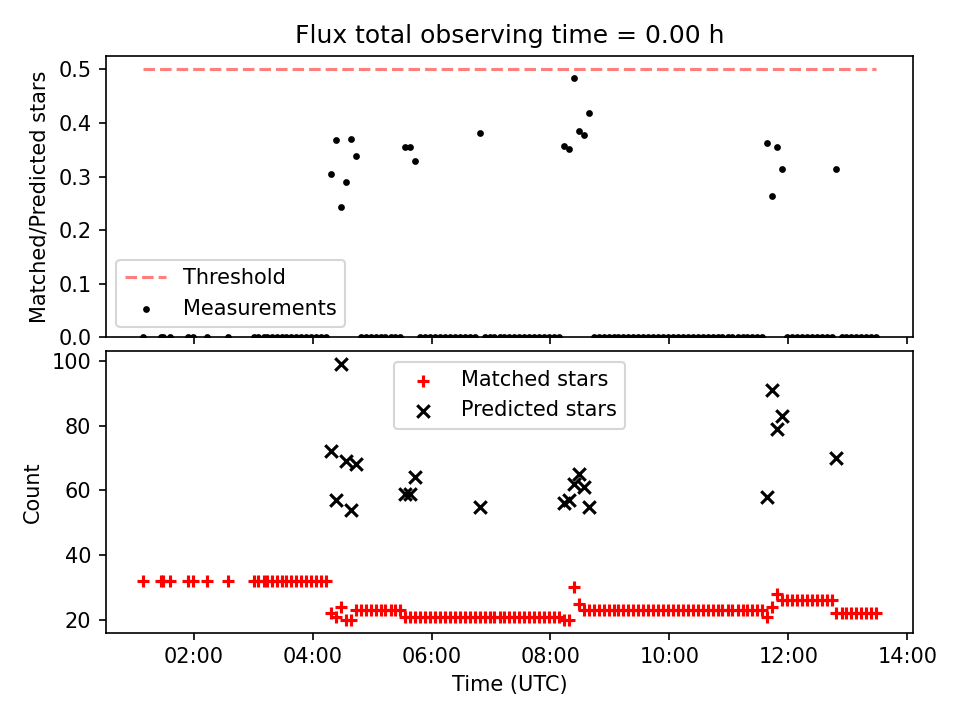 Flux total observing time = 0.00 h

Matched/Predicted stars

0.5
0.4
0.3
0.2
0.1
0.0

Threshold
Measurements

Count

100
80
60
40
20

Matched stars
Predicted stars

02:00
04:00
06:00
08:00
10:00
12:00
14:00

Time (UTC)